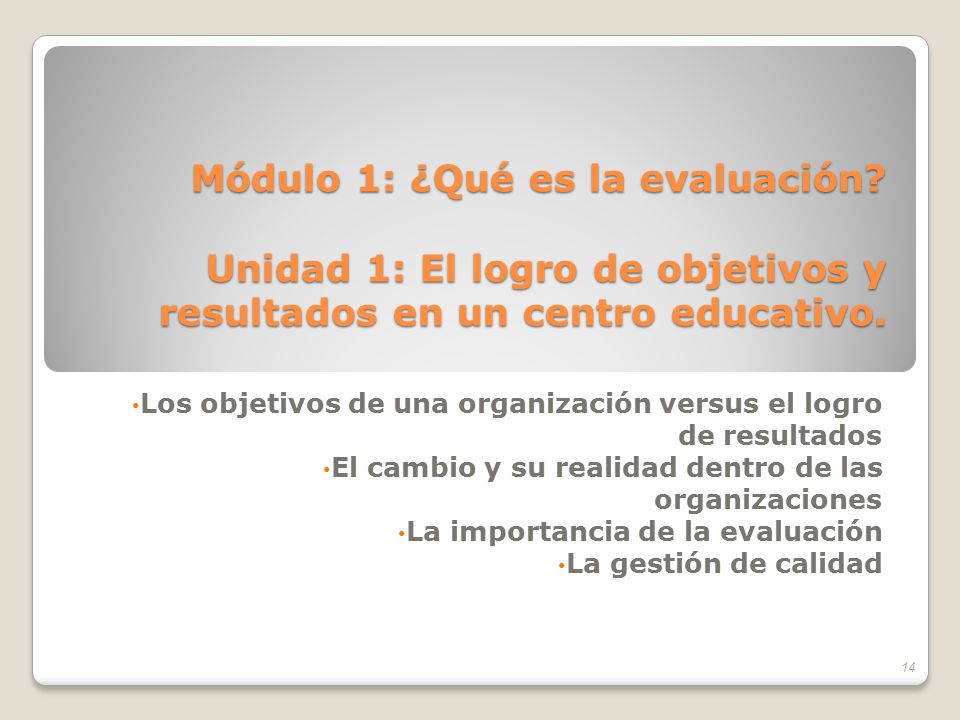 Módulo 1: ¿Qué es la evaluación?

Unidad 1: El logro de objetivos y resultados en un centro educativo.

• Los objetivos de una organización versus el logro de resultados
• El cambio y su realidad dentro de las organizaciones
• La importancia de la evaluación
• La gestión de calidad

14